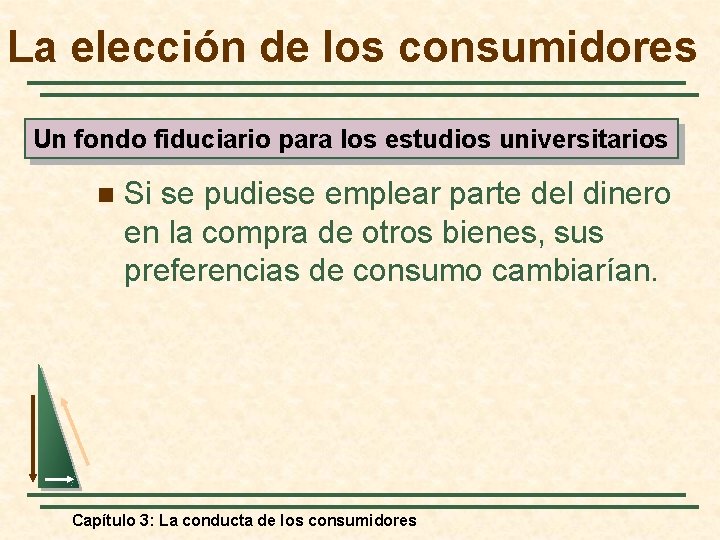 La elección de los consumidores

Un fondo fiduciario para los estudios universitarios

Si se pudiese emplear parte del dinero en la compra de otros bienes, sus preferencias de consumo cambiarían.

Capítulo 3: La conducta de los consumidores